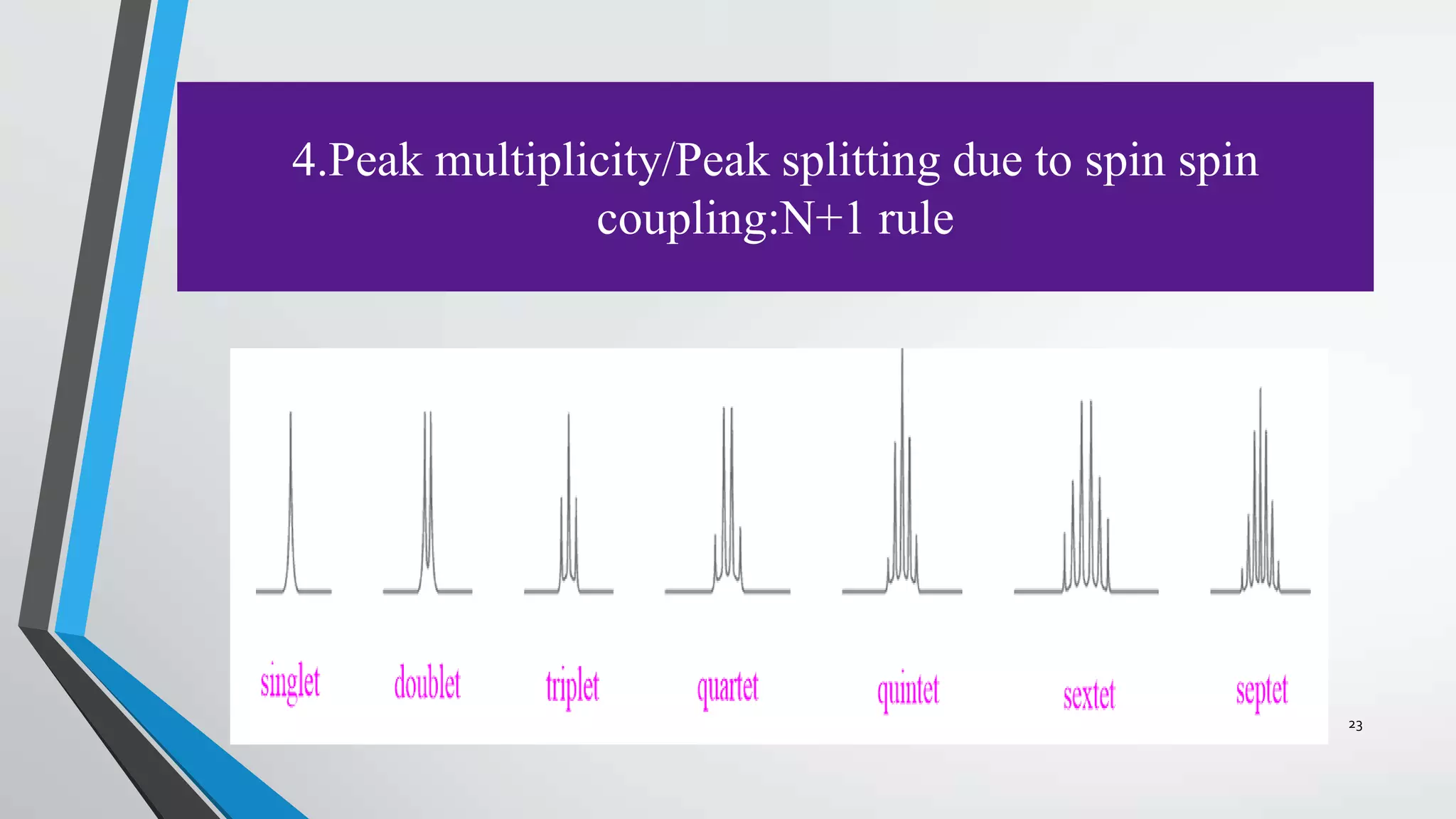 4.Peak multiplicity/Peak splitting due to spin spin coupling:N+1 rule

singlet doublet triplet quartet quintet sextet septet

23